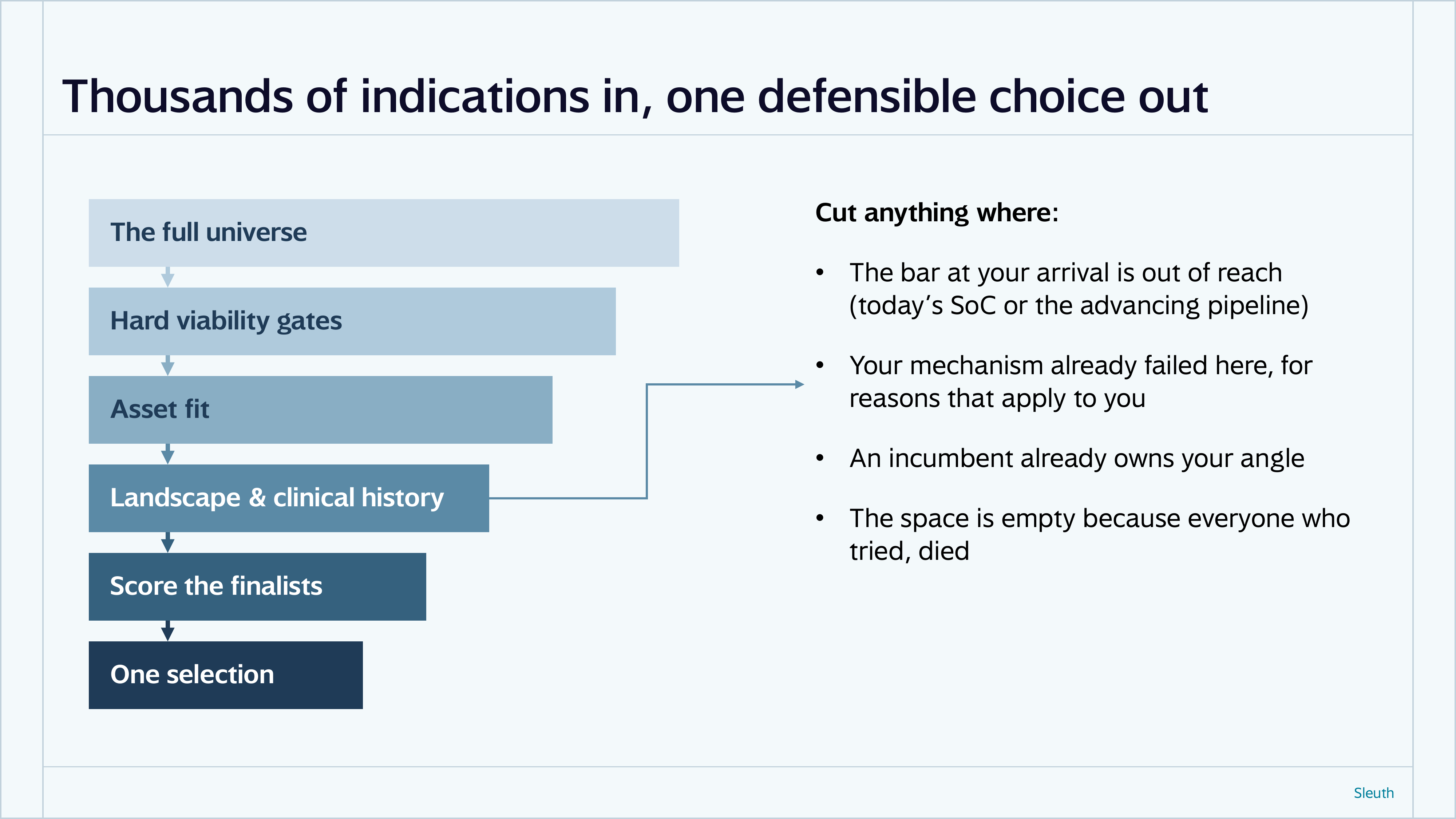 Thousands of indications in, one defensible choice out

The full universe

Hard viability gates

Asset fit

Landscape & clinical history

Score the finalists

One selection

Cut anything where:

• The bar at your arrival is out of reach (today’s SoC or the advancing pipeline)

• Your mechanism already failed here, for reasons that apply to you

• An incumbent already owns your angle

• The space is empty because everyone who tried, died

Sleuth